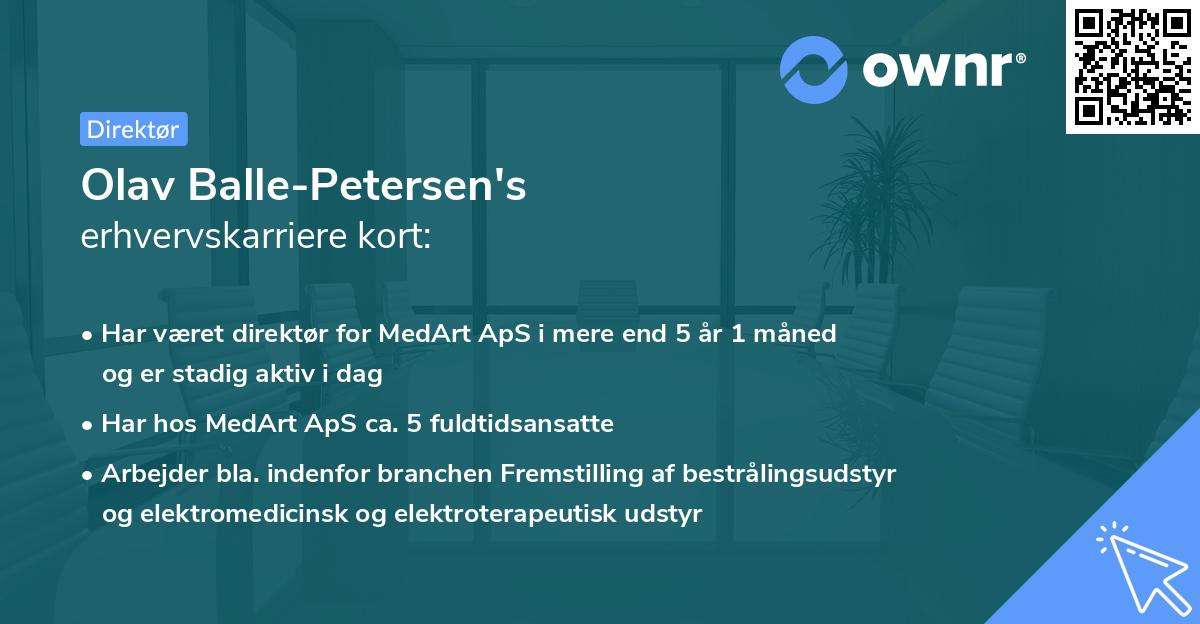 ownr®

Direktør

Olav Balle-Petersen's
erhvervskarriere kort:

• Har været direktør for MedArt ApS i mere end 5 år 1 måned og er stadig aktiv i dag

• Har hos MedArt ApS ca. 5 fuldtidsansatte

• Arbejder bla. indenfor branchen Fremstilling af bestrålingsudstyr og elektromedicinsk og elektroterapeutisk udstyr